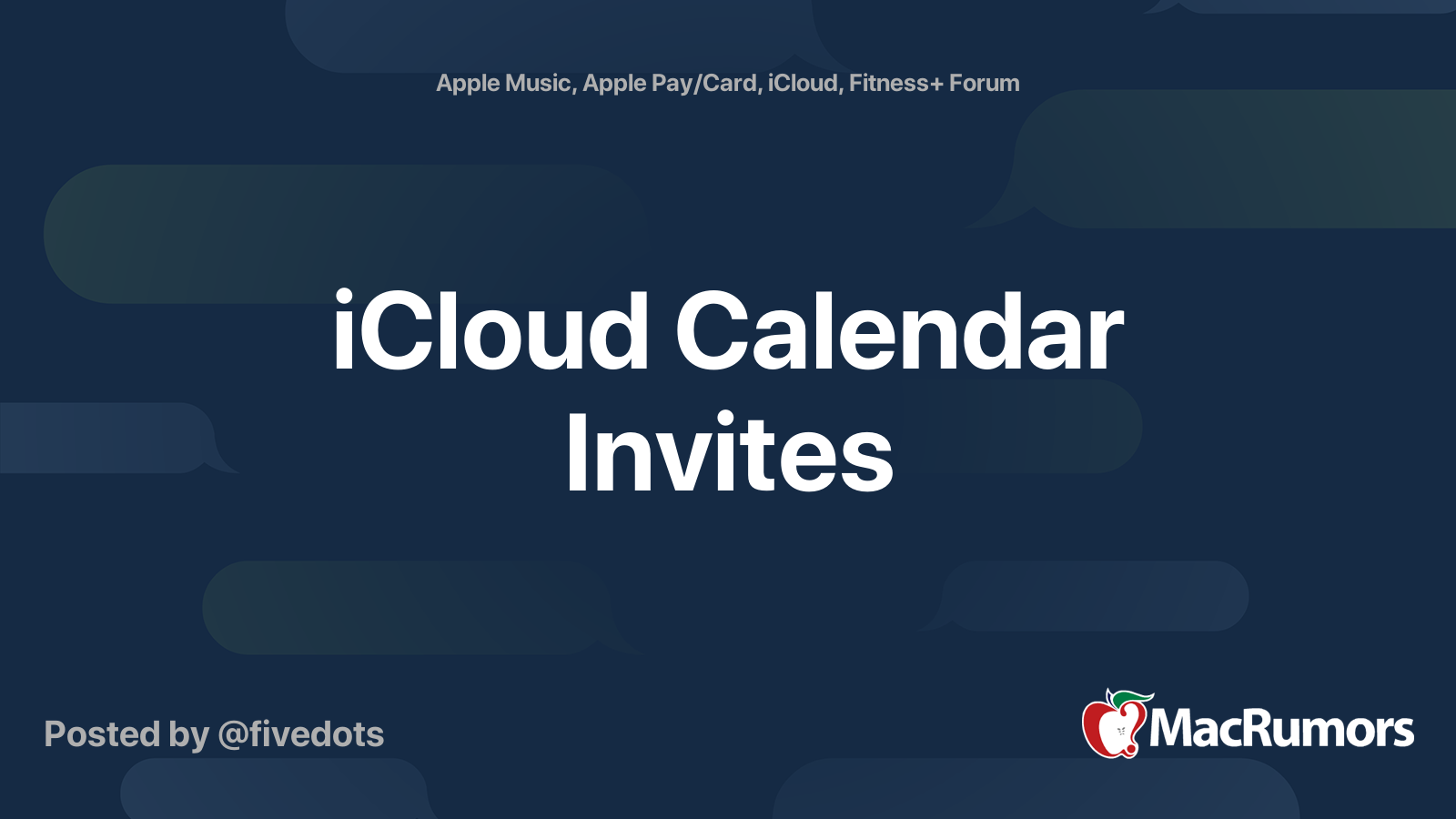 Apple Music, Apple Pay/Card, iCloud, Fitness+ Forum

iCloud Calendar Invites

Posted by @fivedots

MacRumors